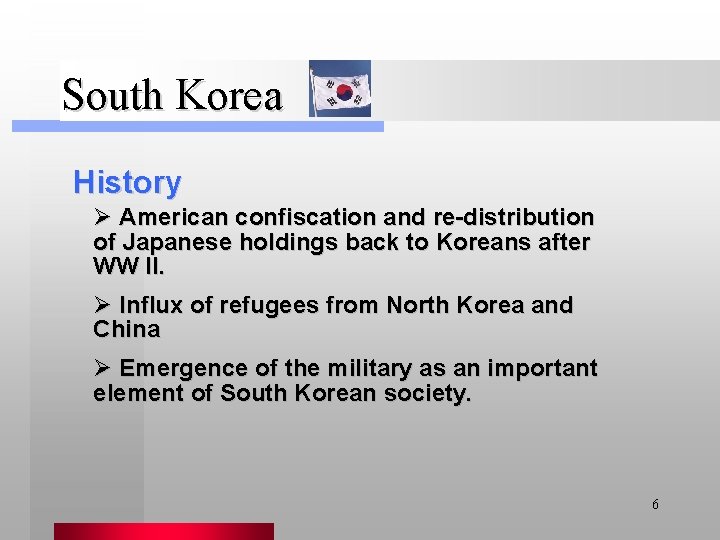 South Korea

History

➢ American confiscation and re-distribution of Japanese holdings back to Koreans after WW II.

➢ Influx of refugees from North Korea and China

➢ Emergence of the military as an important element of South Korean society.

6